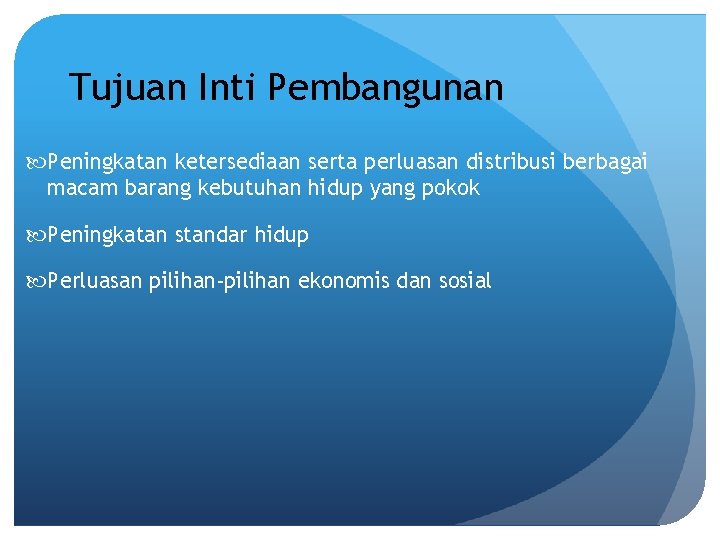 Tujuan Inti Pembangunan

Peningkatan ketersediaan serta perluasan distribusi berbagai macam barang kebutuhan hidup yang pokok

Peningkatan standar hidup

Perluasan pilihan-pilihan ekonomis dan sosial